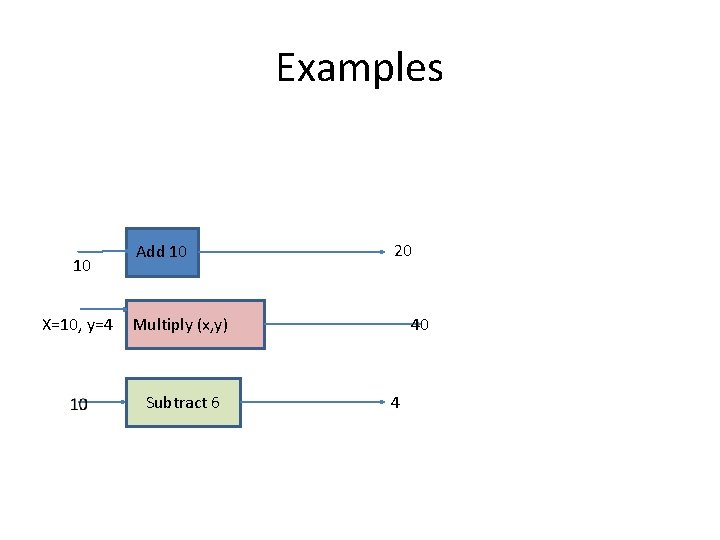 Examples

10

Add 10

20

X=10, y=4

Multiply (x,y)

40

10

Subtract 6

4